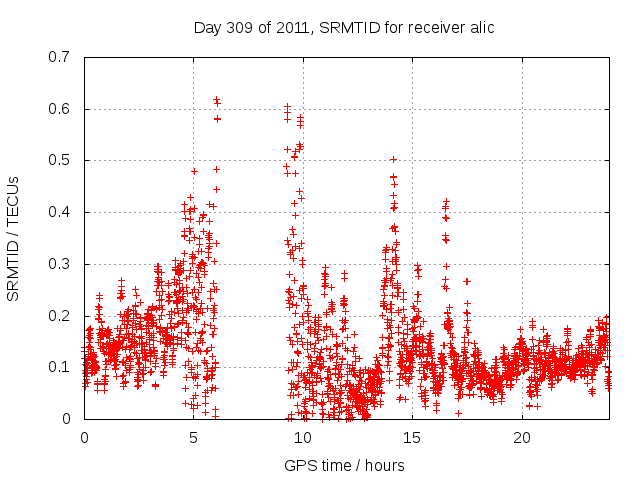 Day 309 of 2011, SRMTID for receiver alic

SRMTID / TECUs

0.7
0.6
0.5
0.4
0.3
0.2
0.1
0

0
5
10
15
20

GPS time / hours